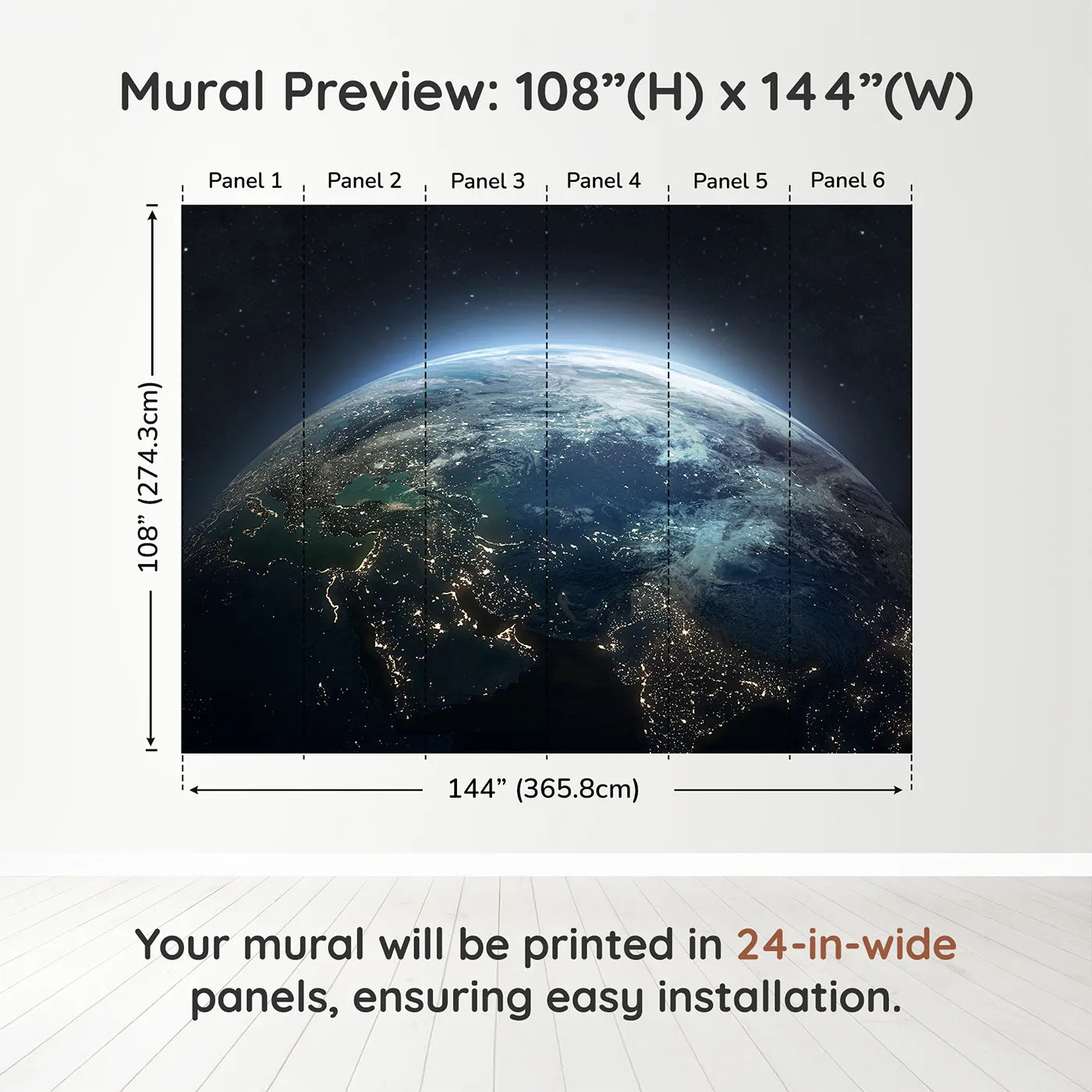 Mural Preview: 108”(H) x 144”(W)

Panel 1 Panel 2 Panel 3 Panel 4 Panel 5 Panel 6

108” (274.3cm)

144” (365.8cm)

Your mural will be printed in 24-in-wide panels, ensuring easy installation.